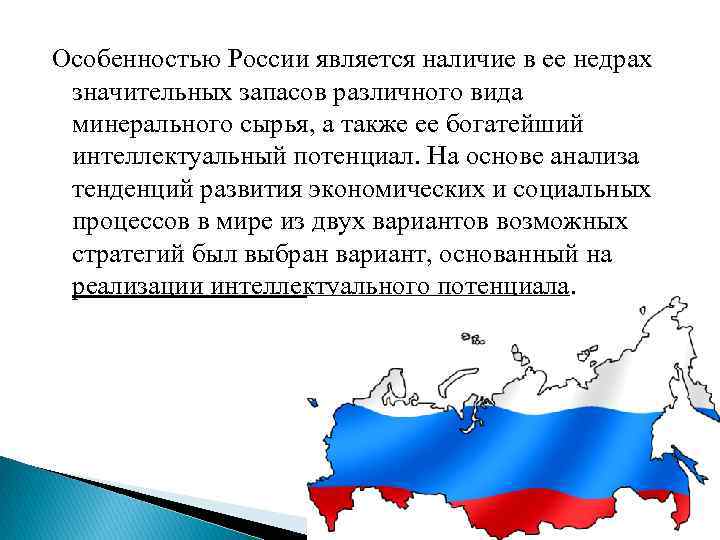 Особенностью России является наличие в ее недрах значительных запасов различного вида минерального сырья, а также ее богатейший интеллектуальный потенциал. На основе анализа тенденций развития экономических и социальных процессов в мире из двух вариантов возможных стратегий был выбран вариант, основанный на реализации интеллектуального потенциала.